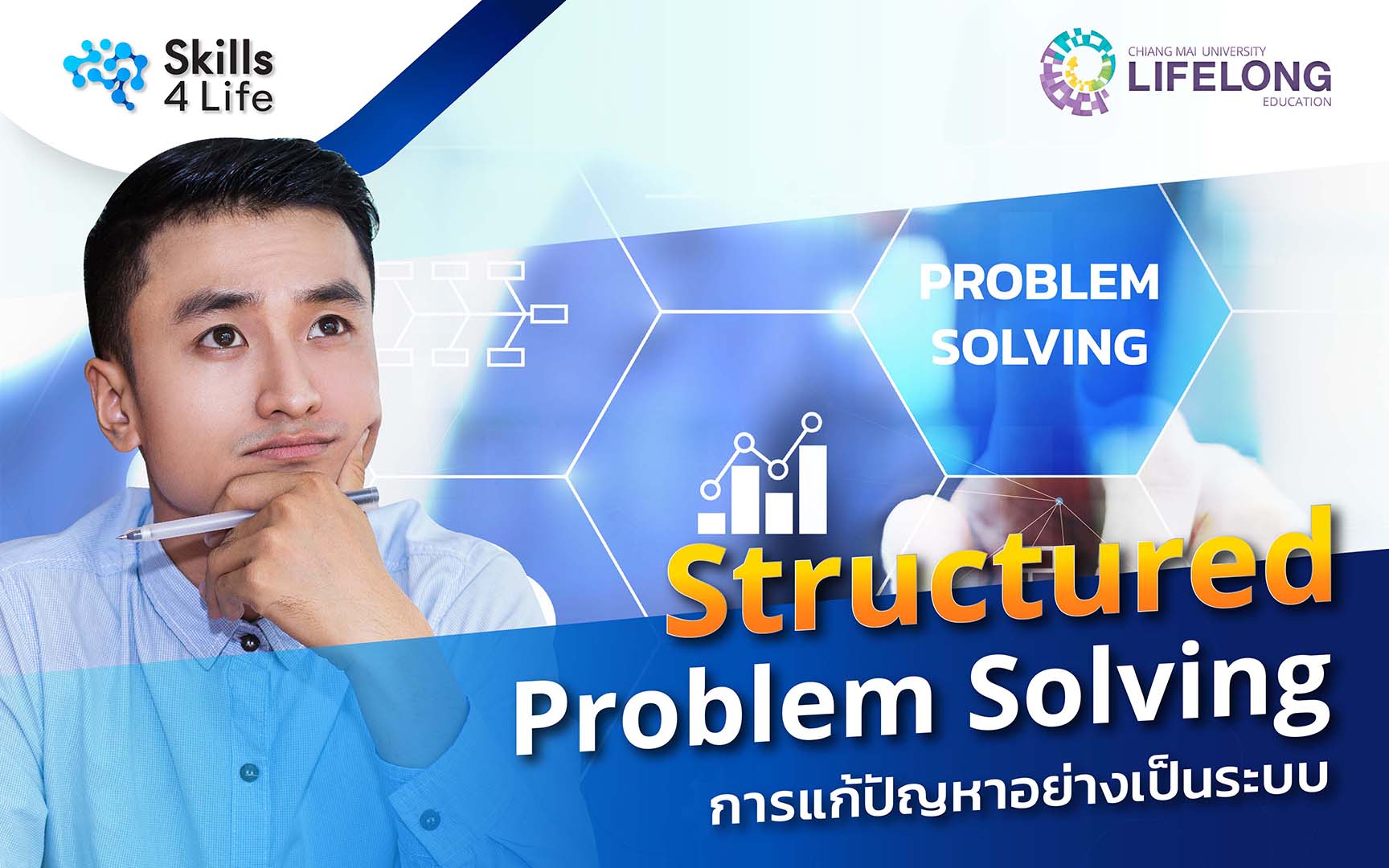 Skills 4 Life

CHIANG MAI UNIVERSITY
LIFELONG
EDUCATION

PROBLEM SOLVING

Structured Problem Solving
การแก้ปัญหาอย่างเป็นระบบ